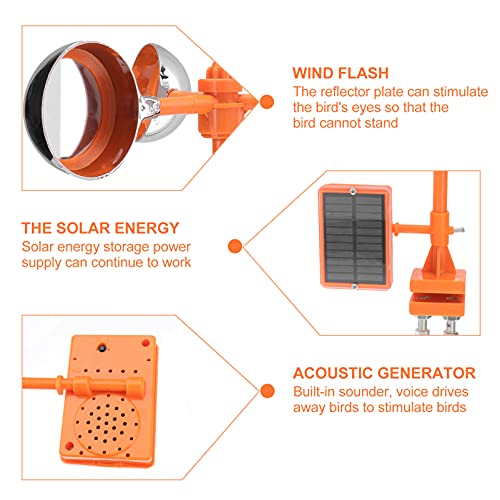 WIND FLASH
The reflector plate can stimulate the bird's eyes so that the bird cannot stand

THE SOLAR ENERGY
Solar energy storage power supply can continue to work

ACOUSTIC GENERATOR
Built-in sounder, voice drives away birds to stimulate birds